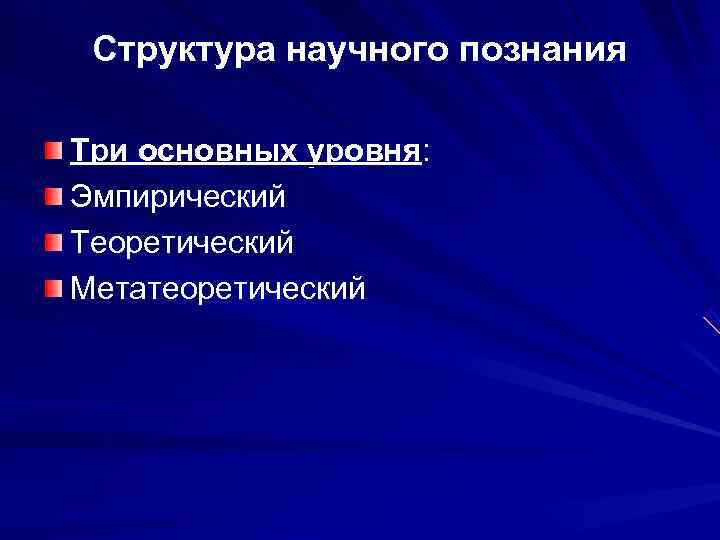 Структура научного познания

Три основных уровня:
Эмпирический
Теоретический
Метатеоретический